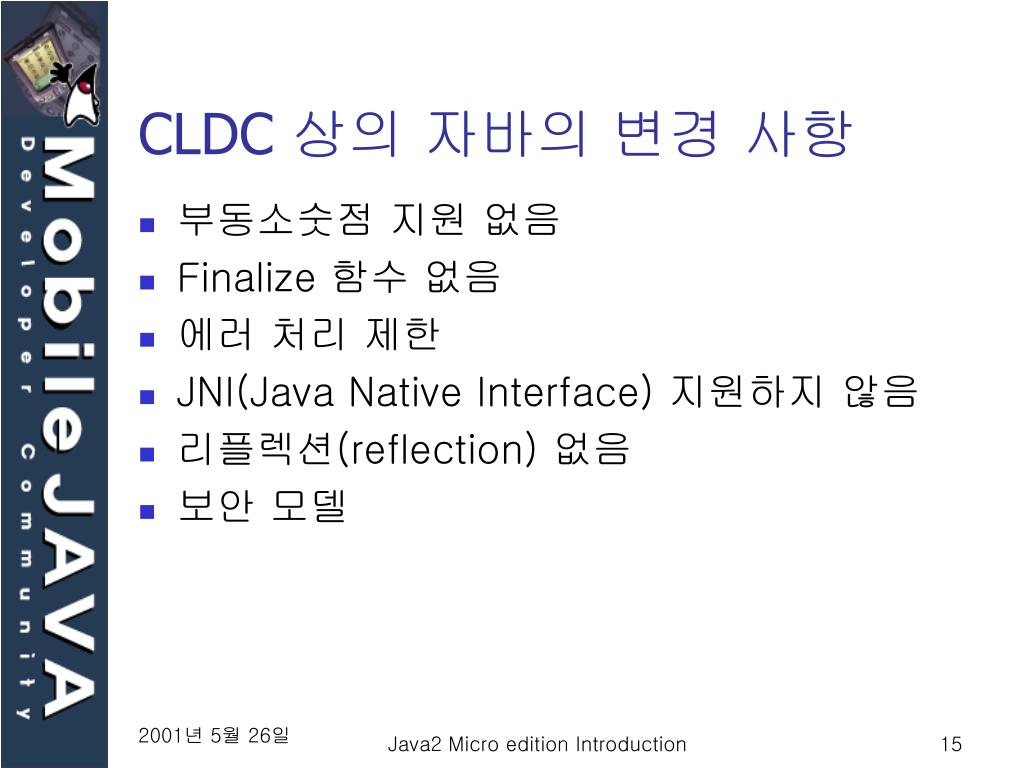 MobileJAVA
Developer Community

CLDC 상의 자바의 변경 사항

- 부동소숫점 지원 없음
- Finalize 함수 없음
- 에러 처리 제한
- JNI(Java Native Interface) 지원하지 않음
- 리플렉션(reflection) 없음
- 보안 모델

2001년 5월 26일

Java2 Micro edition Introduction

15